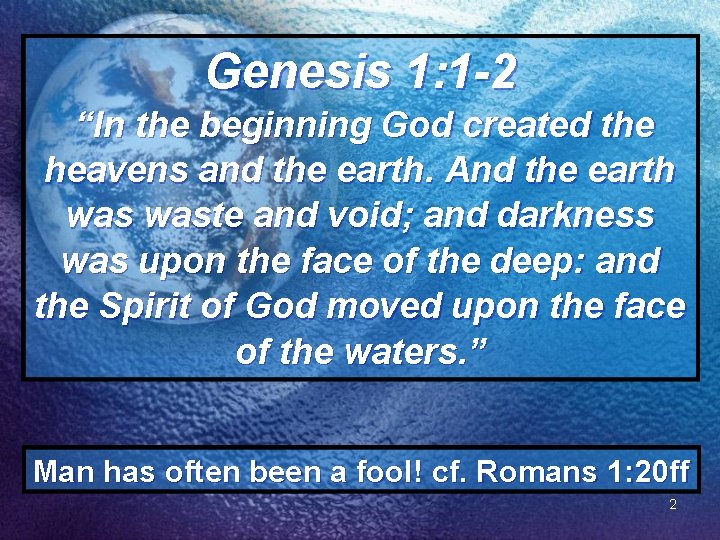 Genesis 1:1-2

“In the beginning God created the heavens and the earth. And the earth was waste and void; and darkness was upon the face of the deep: and the Spirit of God moved upon the face of the waters.”

Man has often been a fool! cf. Romans 1:20ff

2